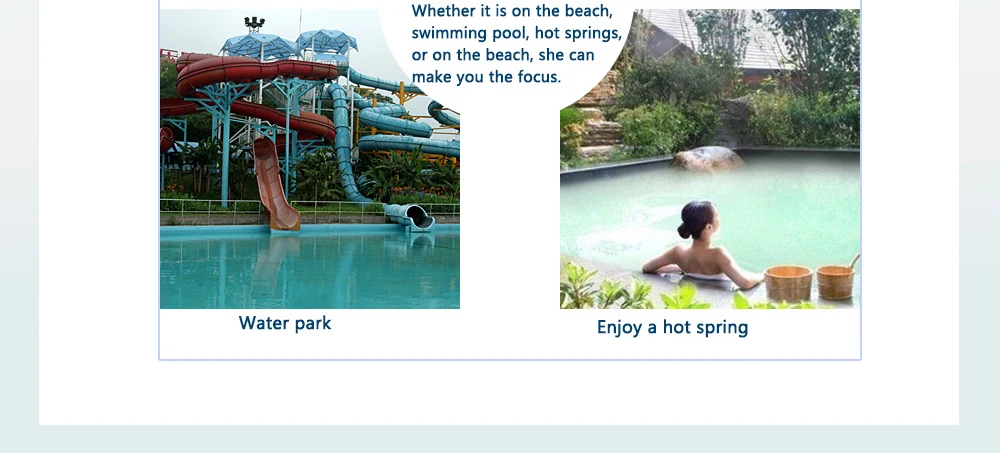 Whether it is on the beach, swimming pool, hot springs, or on the beach, she can make you the focus.

Water park

Enjoy a hot spring